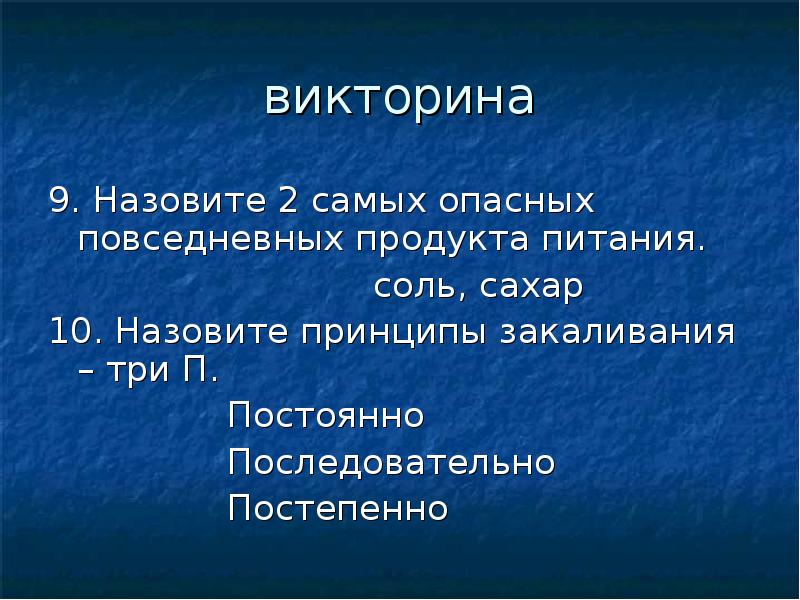 викторина

9. Назовите 2 самых опасных повседневных продукта питания.

соль, сахар

10. Назовите принципы закаливания – три П.

Постоянно

Последовательно

Постепенно